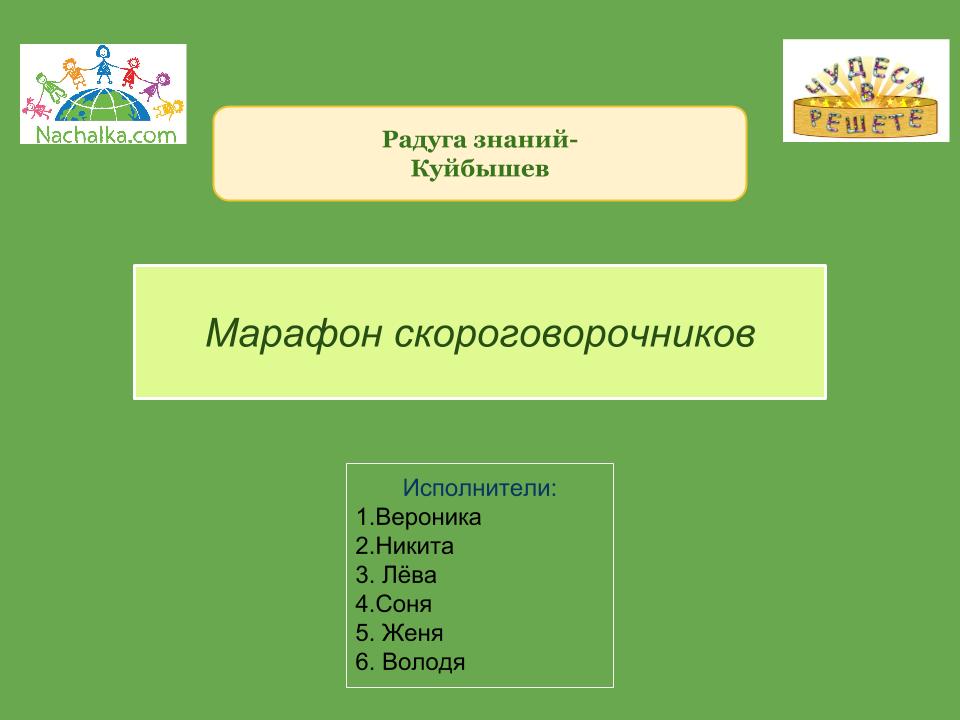 Nachalka.com

ЧУДЕСА В РЕШЕТЕ

Радуга знаний-
Куйбышев

Марафон скороговорочников

Исполнители:
1.Вероника
2.Никита
3. Лёва
4.Соня
5. Женя
6. Володя